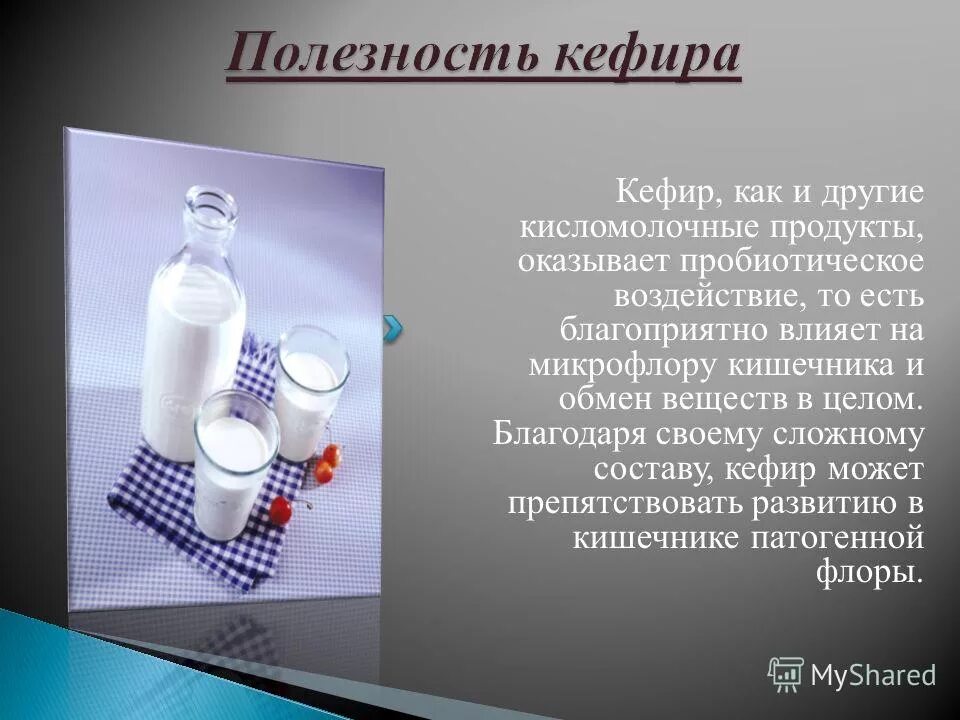 Полезность кефира

Кефир, как и другие кисломолочные продукты, оказывает пробиотическое воздействие, то есть благоприятно влияет на микрофлору кишечника и обмен веществ в целом. Благодаря своему сложному составу, кефир может препятствовать развитию в кишечнике патогенной флоры.

MyShared